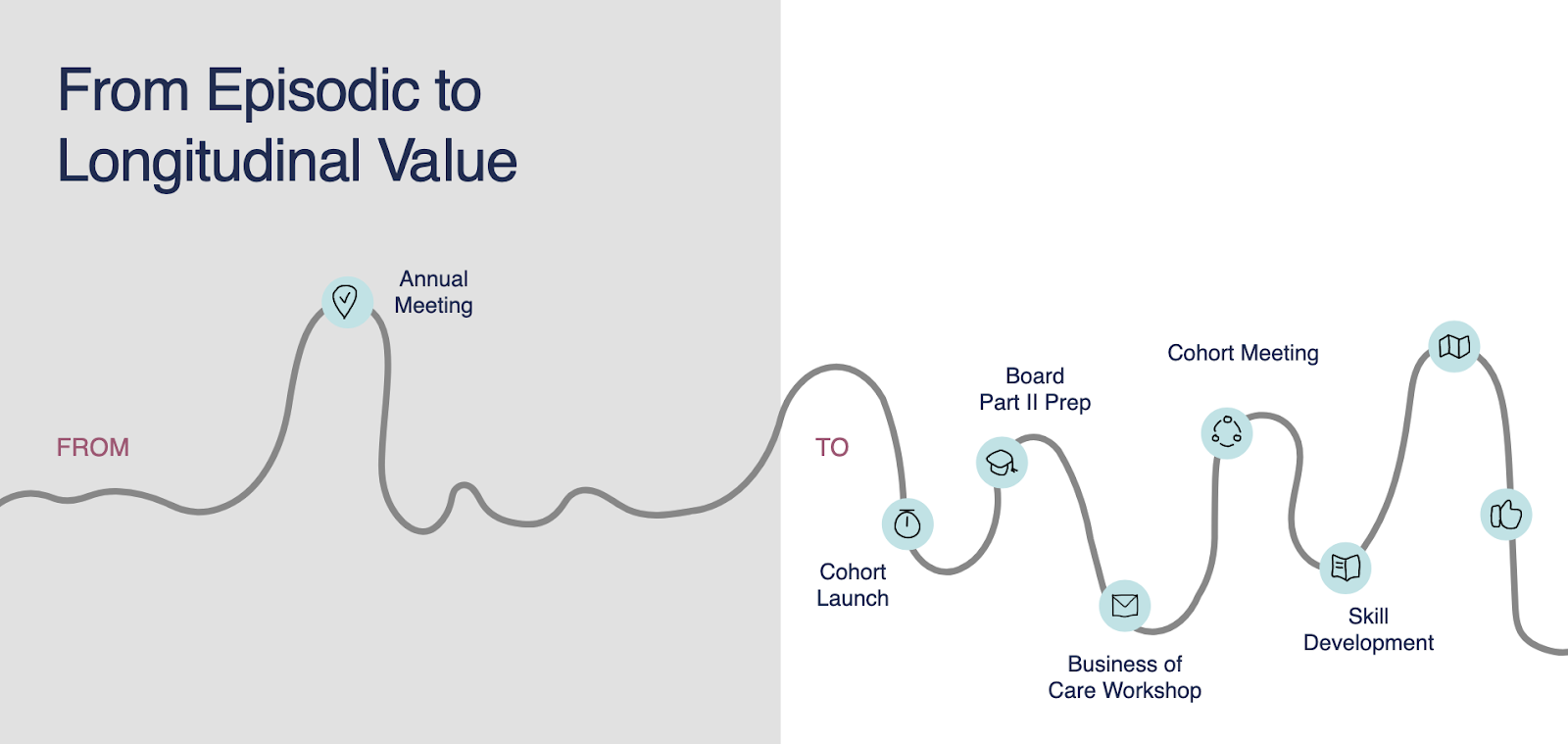 From Episodic to Longitudinal Value

FROM

Annual Meeting

TO

Cohort Launch

Board Part II Prep

Business of Care Workshop

Cohort Meeting

Skill Development